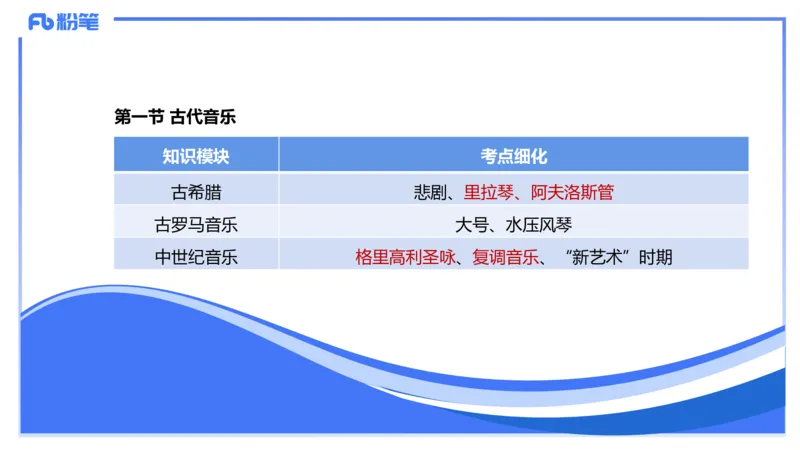 Fb 粉笔

第一节 古代音乐

| 知识模块 | 考点细化 |
|---|---|
| 古希腊 | 悲剧、里拉琴、阿夫洛斯管 |
| 古罗马音乐 | 大号、水压风琴 |
| 中世纪音乐 | 格里高利圣咏、复调音乐、“新艺术”时期 |